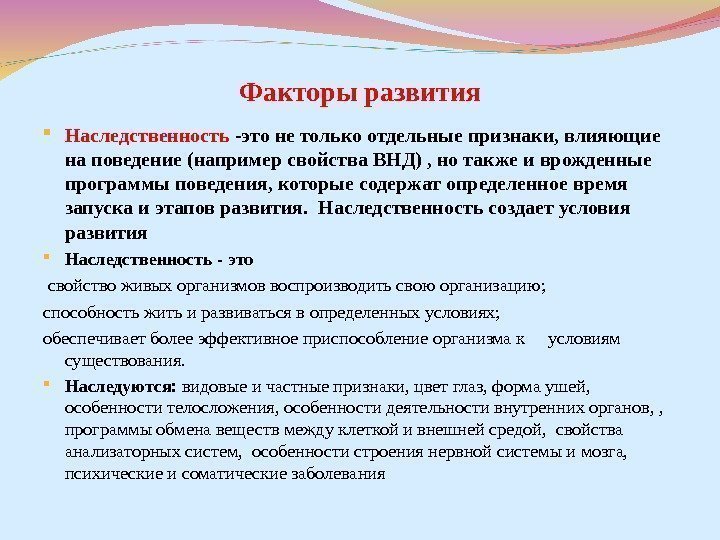 Факторы развития

Наследственность -это не только отдельные признаки, влияющие на поведение (например свойства ВНД) , но также и врожденные программы поведения, которые содержат определенное время запуска и этапов развития. Наследственность создает условия развития

Наследственность - это

свойство живых организмов воспроизводить свою организацию;

способность жить и развиваться в определенных условиях;

обеспечивает более эффективное приспособление организма к условиям существования.

Наследуются: видовые и частные признаки, цвет глаз, форма ушей, особенности телосложения, особенности деятельности внутренних органов, , программы обмена веществ между клеткой и внешней средой, свойства анализаторных систем, особенности строения нервной системы и мозга, психические и соматические заболевания